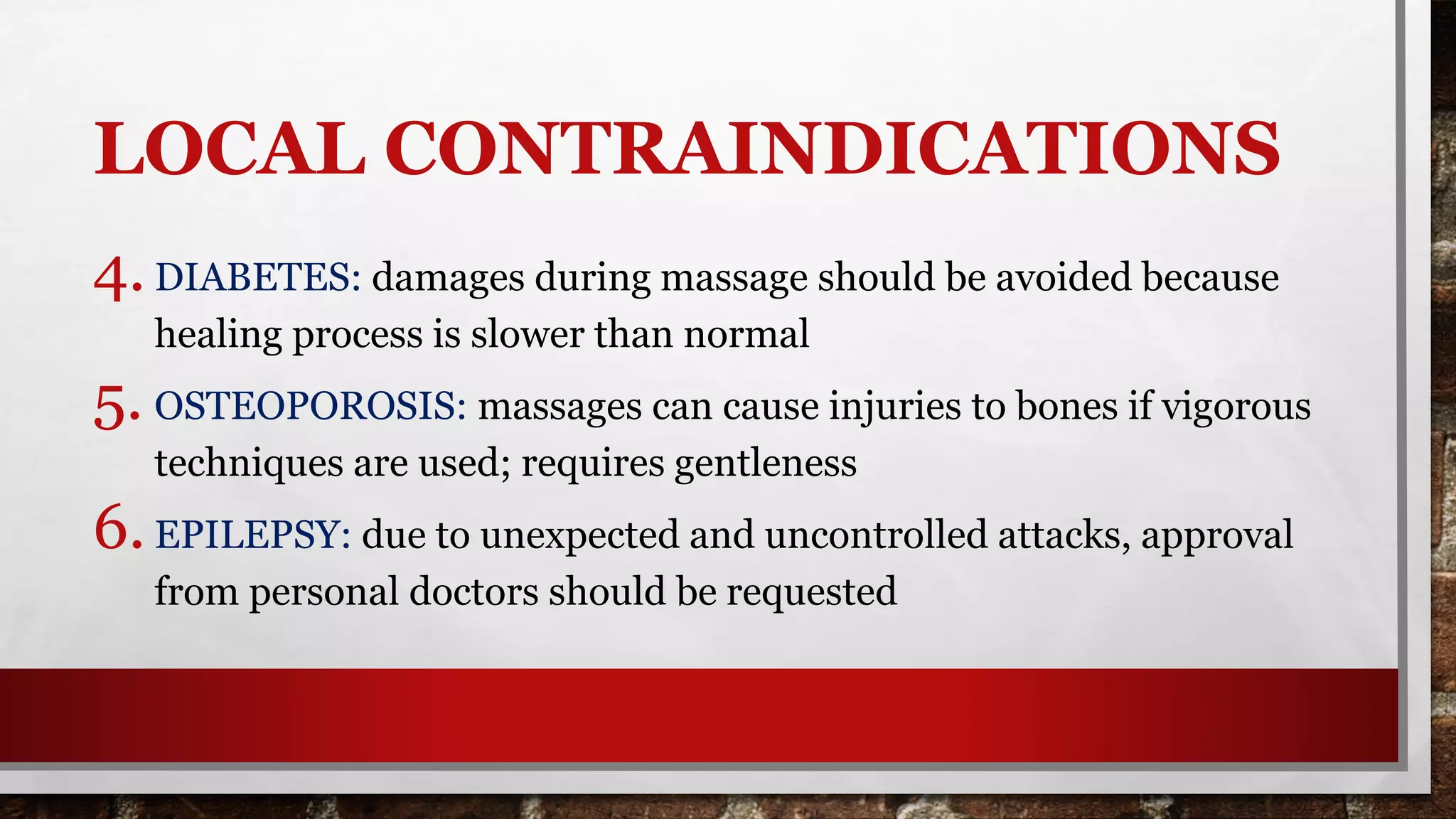 LOCAL CONTRAINDICATIONS

4. DIABETES: damages during massage should be avoided because healing process is slower than normal

5. OSTEOPOROSIS: massages can cause injuries to bones if vigorous techniques are used; requires gentleness

6. EPILEPSY: due to unexpected and uncontrolled attacks, approval from personal doctors should be requested